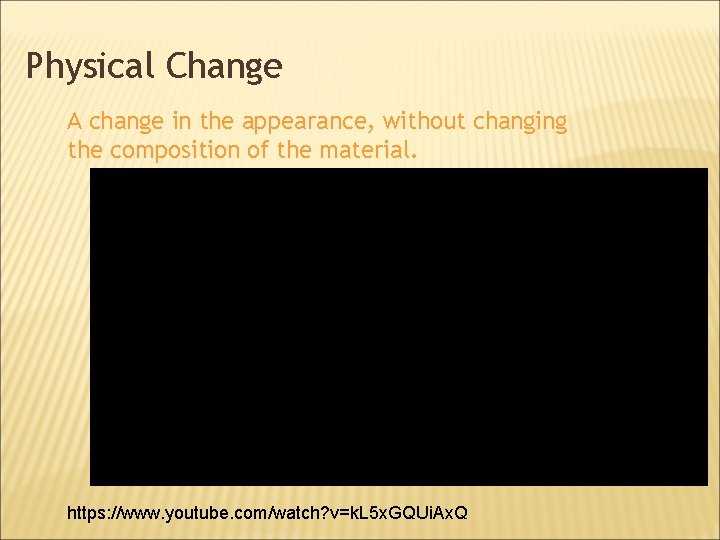 Physical Change

A change in the appearance, without changing the composition of the material.

https://www.youtube.com/watch?v=kL5xGQUiAxQ